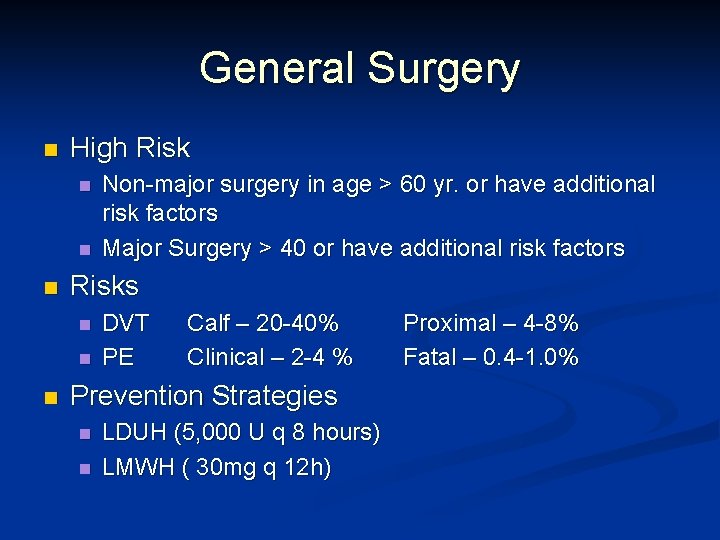 General Surgery

High Risk

Non-major surgery in age > 60 yr. or have additional risk factors

Major Surgery > 40 or have additional risk factors

Risks

DVT Calf – 20-40% Proximal – 4-8%

PE Clinical – 2-4 % Fatal – 0.4-1.0%

Prevention Strategies

LDUH (5,000 U q 8 hours)

LMWH ( 30mg q 12h)